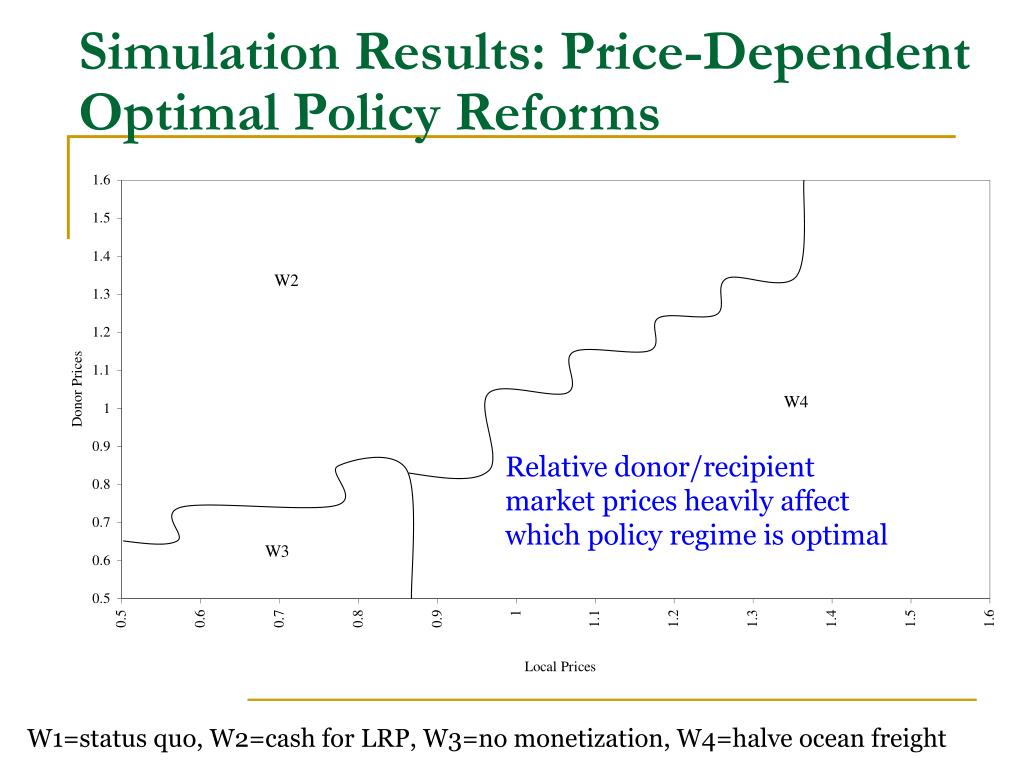 Simulation Results: Price-Dependent Optimal Policy Reforms

1.6
1.5
1.4
1.3
1.2
1.1
1
0.9
0.8
0.7
0.6
0.5

Donor Prices

W2

W4

W3

Relative donor/recipient market prices heavily affect which policy regime is optimal

0.5 0.6 0.7 0.8 0.9 1 1.1 1.2 1.3 1.4 1.5 1.6

Local Prices

W1=status quo, W2=cash for LRP, W3=no monetization, W4=halve ocean freight